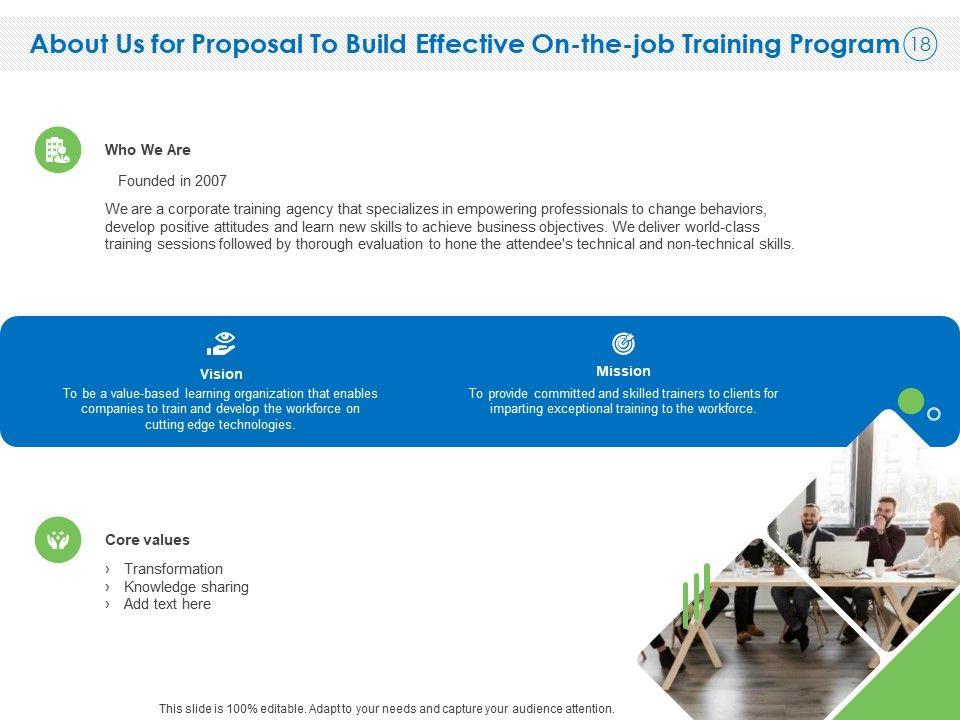 About Us for Proposal To Build Effective On-the-job Training Program 18

Who We Are

Founded in 2007

We are a corporate training agency that specializes in empowering professionals to change behaviors, develop positive attitudes and learn new skills to achieve business objectives. We deliver world-class training sessions followed by thorough evaluation to hone the attendee's technical and non-technical skills.

Vision
To be a value-based learning organization that enables companies to train and develop the workforce on cutting edge technologies.

Mission
To provide committed and skilled trainers to clients for imparting exceptional training to the workforce.

Core values

› Transformation
› Knowledge sharing
› Add text here

This slide is 100% editable. Adapt to your needs and capture your audience attention.